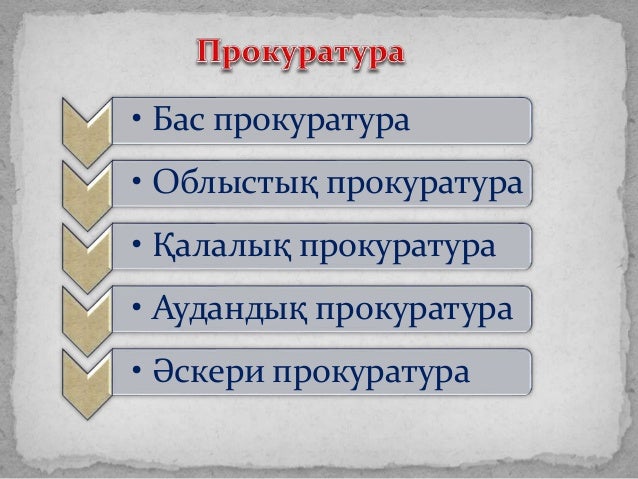 Прокуратура

• Бас прокуратура
• Облыстық прокуратура
• Қалалық прокуратура
• Аудандық прокуратура
• Әскери прокуратура